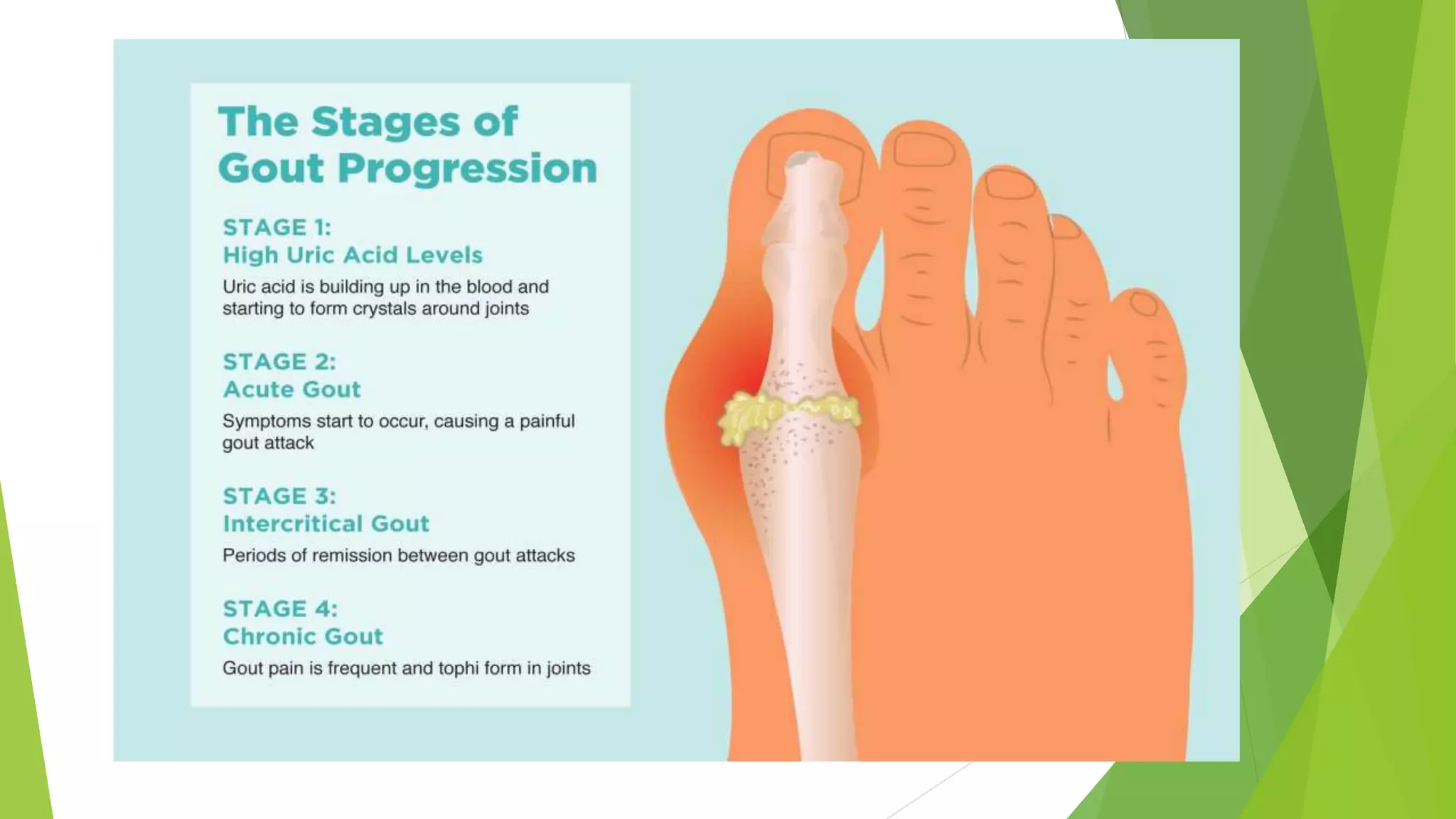 The Stages of Gout Progression

STAGE 1:
High Uric Acid Levels

Uric acid is building up in the blood and starting to form crystals around joints

STAGE 2:
Acute Gout

Symptoms start to occur, causing a painful gout attack

STAGE 3:
Intercritical Gout

Periods of remission between gout attacks

STAGE 4:
Chronic Gout

Gout pain is frequent and tophi form in joints